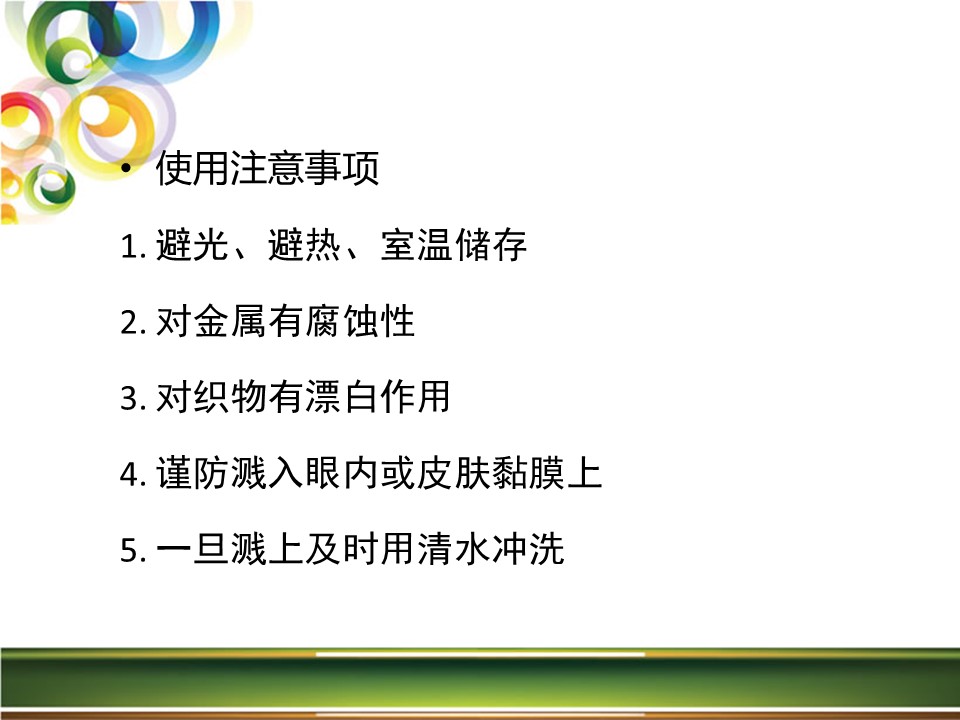 • 使用注意事项

1. 避光、避热、室温储存

2. 对金属有腐蚀性

3. 对织物有漂白作用

4. 谨防溅入眼内或皮肤黏膜上

5. 一旦溅上及时用清水冲洗